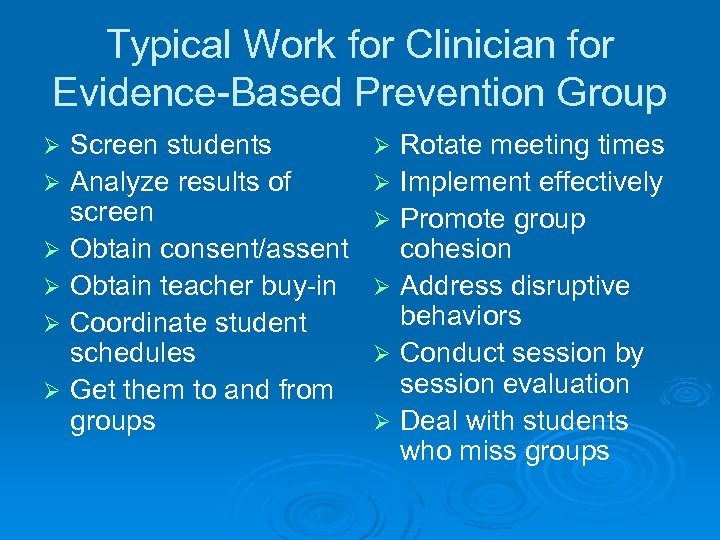 Typical Work for Clinician for Evidence-Based Prevention Group

➢ Screen students
➢ Analyze results of screen
➢ Obtain consent/assent
➢ Obtain teacher buy-in
➢ Coordinate student schedules
➢ Get them to and from groups

➢ Rotate meeting times
➢ Implement effectively
➢ Promote group cohesion
➢ Address disruptive behaviors
➢ Conduct session by session evaluation
➢ Deal with students who miss groups